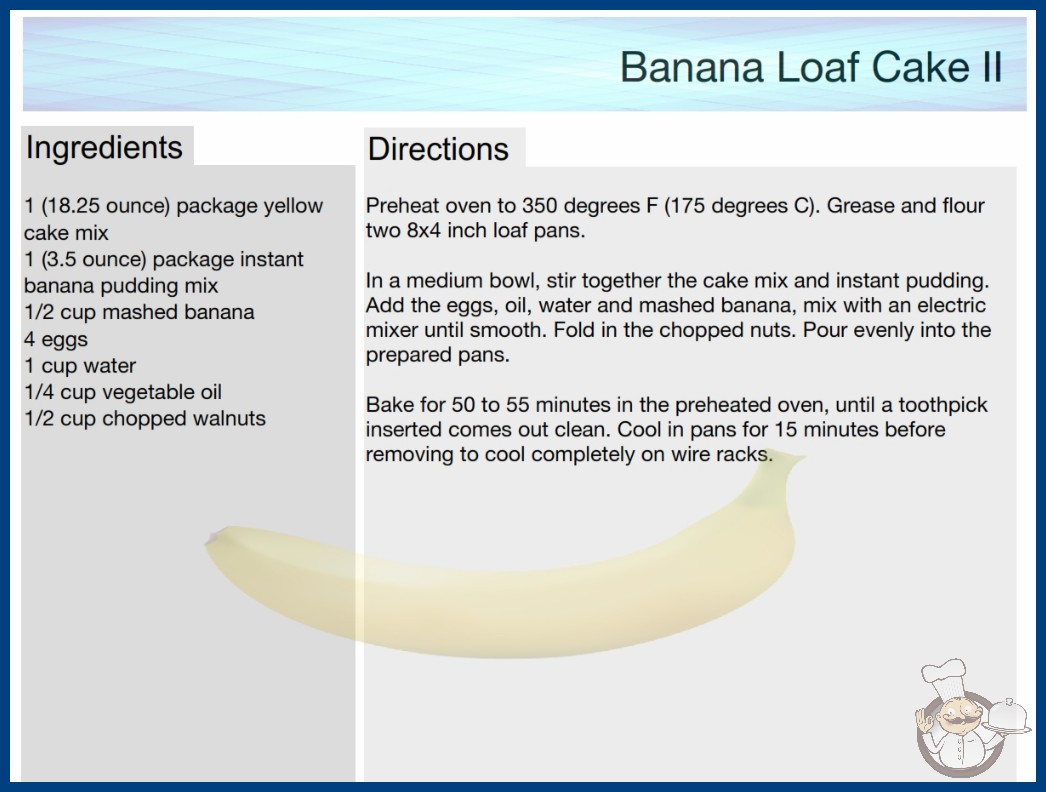 Banana Loaf Cake II

Ingredients

1 (18.25 ounce) package yellow cake mix
1 (3.5 ounce) package instant banana pudding mix
1/2 cup mashed banana
4 eggs
1 cup water
1/4 cup vegetable oil
1/2 cup chopped walnuts

Directions

Preheat oven to 350 degrees F (175 degrees C). Grease and flour two 8x4 inch loaf pans.

In a medium bowl, stir together the cake mix and instant pudding. Add the eggs, oil, water and mashed banana, mix with an electric mixer until smooth. Fold in the chopped nuts. Pour evenly into the prepared pans.

Bake for 50 to 55 minutes in the preheated oven, until a toothpick inserted comes out clean. Cool in pans for 15 minutes before removing to cool completely on wire racks.